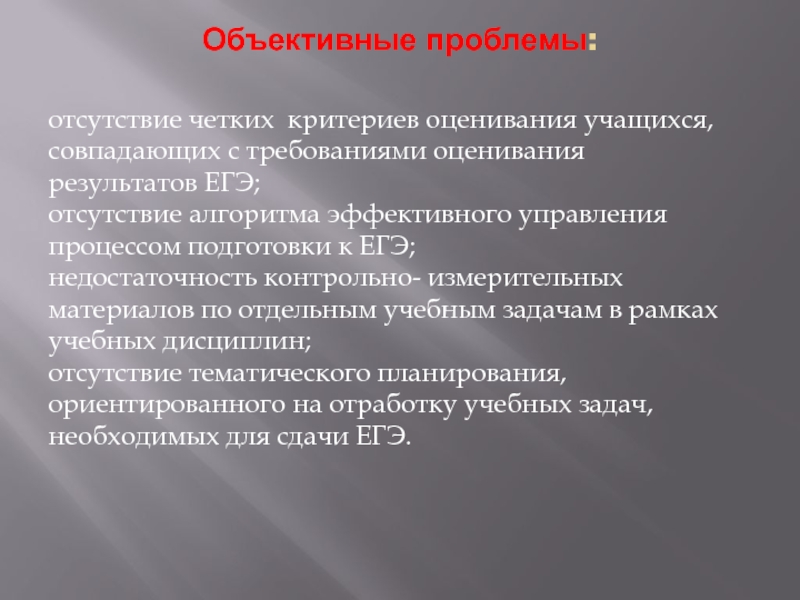 Объективные проблемы:

отсутствие четких критериев оценивания учащихся, совпадающих с требованиями оценивания результатов ЕГЭ;
отсутствие алгоритма эффективного управления процессом подготовки к ЕГЭ;
недостаточность контрольно- измерительных материалов по отдельным учебным задачам в рамках учебных дисциплин;
отсутствие тематического планирования, ориентированного на отработку учебных задач, необходимых для сдачи ЕГЭ.